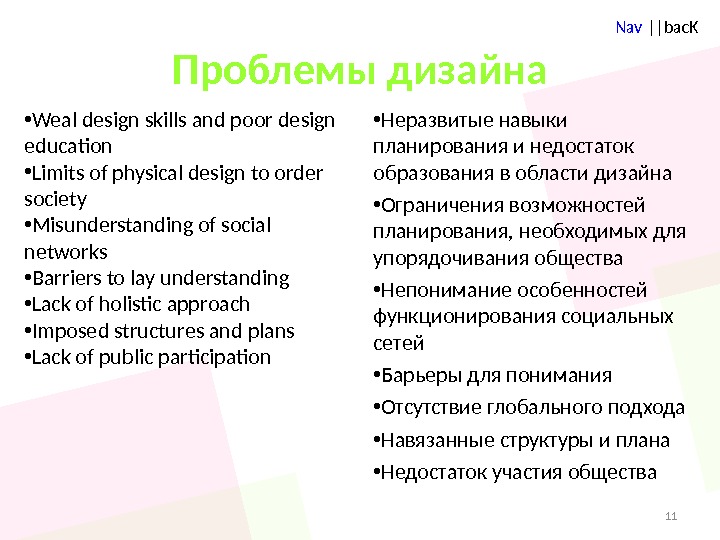 Nav ||bacK

Проблемы дизайна

•Weal design skills and poor design education
•Limits of physical design to order society
•Misunderstanding of social networks
•Barriers to lay understanding
•Lack of holistic approach
•Imposed structures and plans
•Lack of public participation

•Неразвитые навыки планирования и недостаток образования в области дизайна
•Ограничения возможностей планирования, необходимых для упорядочивания общества
•Непонимание особенностей функционирования социальных сетей
•Барьеры для понимания
•Отсутствие глобального подхода
•Навязанные структуры и плана
•Недостаток участия общества

11